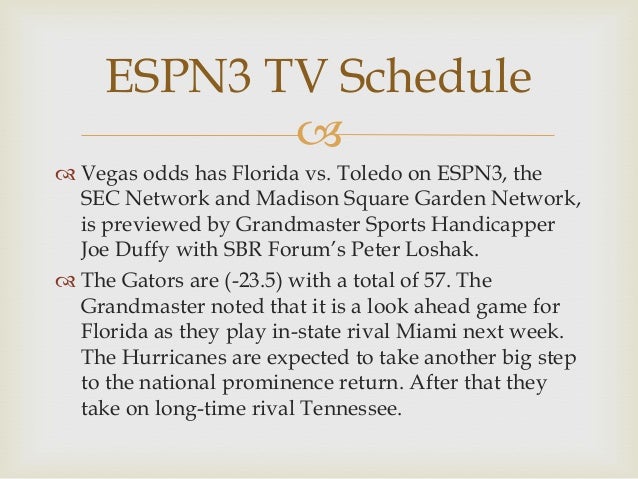 ESPN3 TV Schedule

Vegas odds has Florida vs. Toledo on ESPN3, the SEC Network and Madison Square Garden Network, is previewed by Grandmaster Sports Handicapper Joe Duffy with SBR Forum's Peter Loshak.

The Gators are (-23.5) with a total of 57. The Grandmaster noted that it is a look ahead game for Florida as they play in-state rival Miami next week. The Hurricanes are expected to take another big step to the national prominence return. After that they take on long-time rival Tennessee.